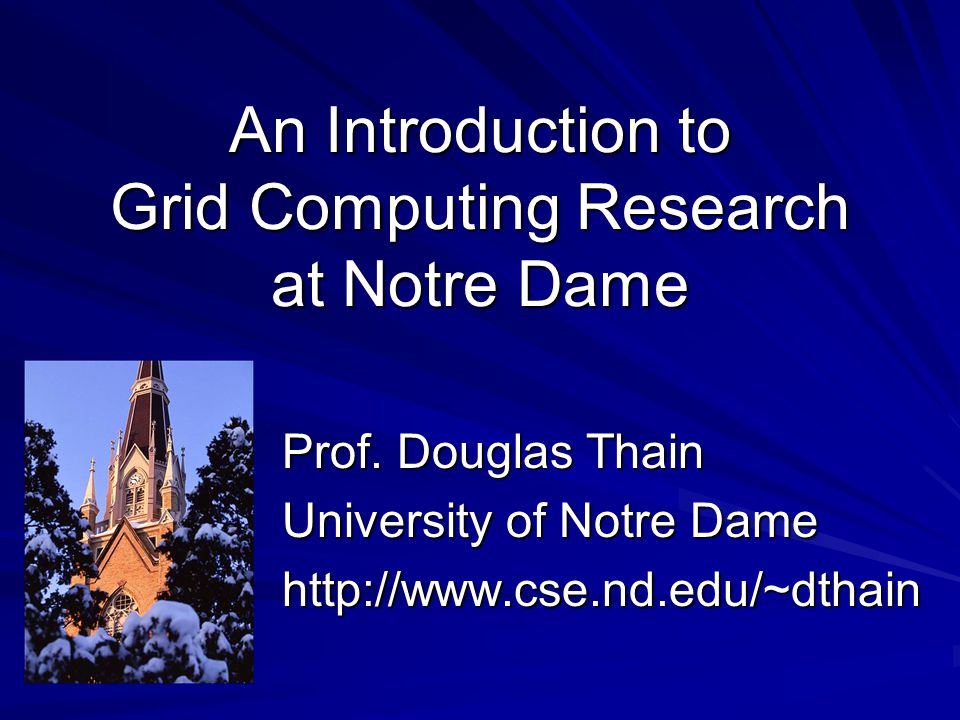 An Introduction to Grid Computing Research at Notre Dame

Prof. Douglas Thain
University of Notre Dame
http://www.cse.nd.edu/~dthain